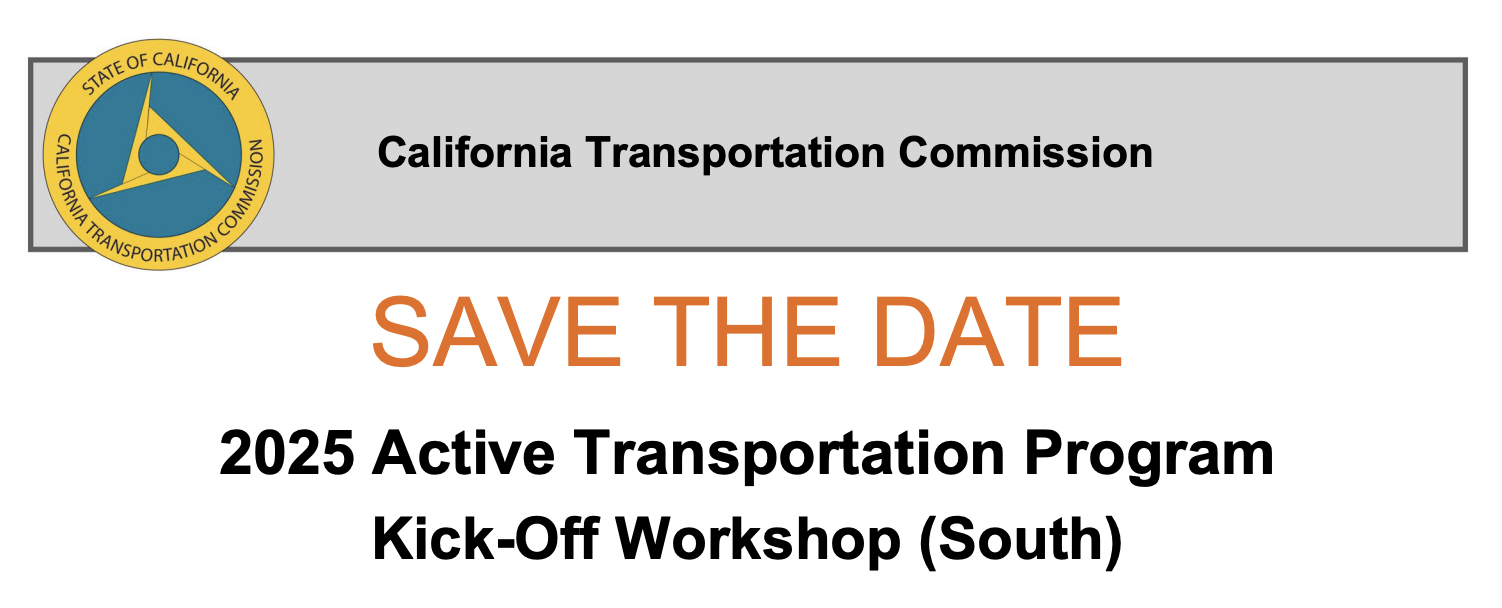 STATE OF CALIFORNIA
CALIFORNIA TRANSPORTATION COMMISSION

California Transportation Commission

SAVE THE DATE

2025 Active Transportation Program
Kick-Off Workshop (South)